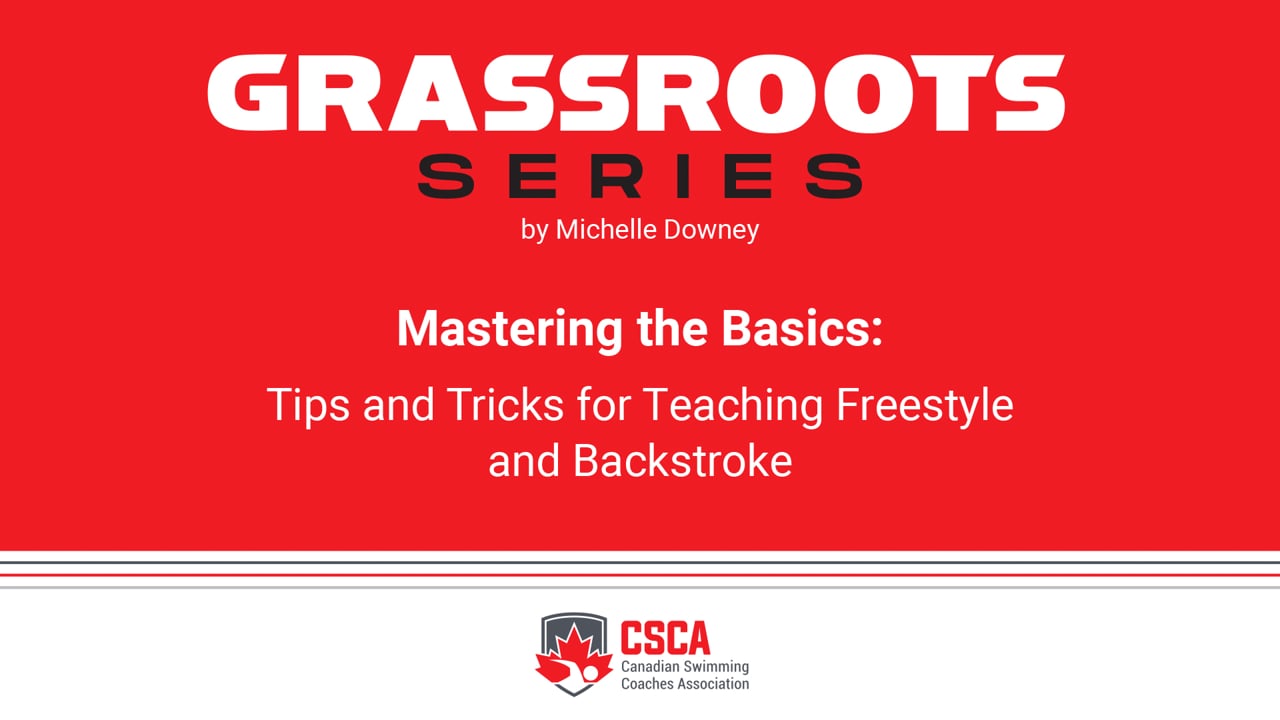 GRASSROOTS
SERIES
by Michelle Downey

Mastering the Basics:

Tips and Tricks for Teaching Freestyle and Backstroke

CSCA
Canadian Swimming Coaches Association